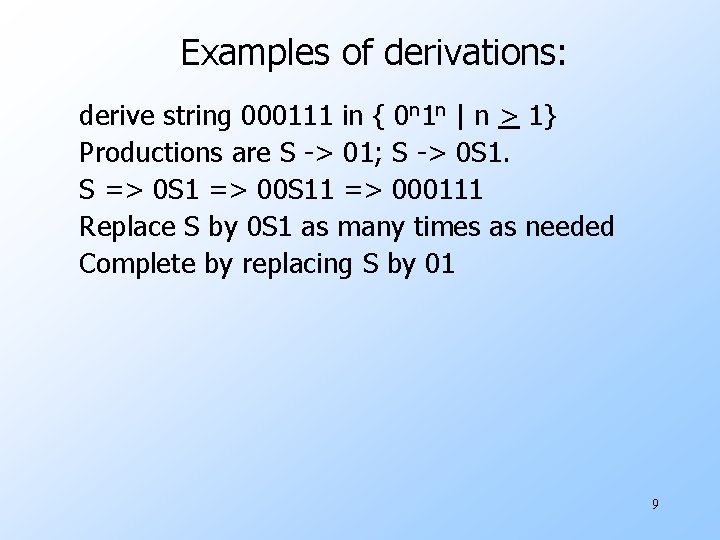 Examples of derivations:

derive string 000111 in { $0^n1^n$ | n $\geq$ 1}
Productions are S -> 01; S -> 0S1.
S => 0S1 => 00S11 => 000111
Replace S by 0S1 as many times as needed
Complete by replacing S by 01

9